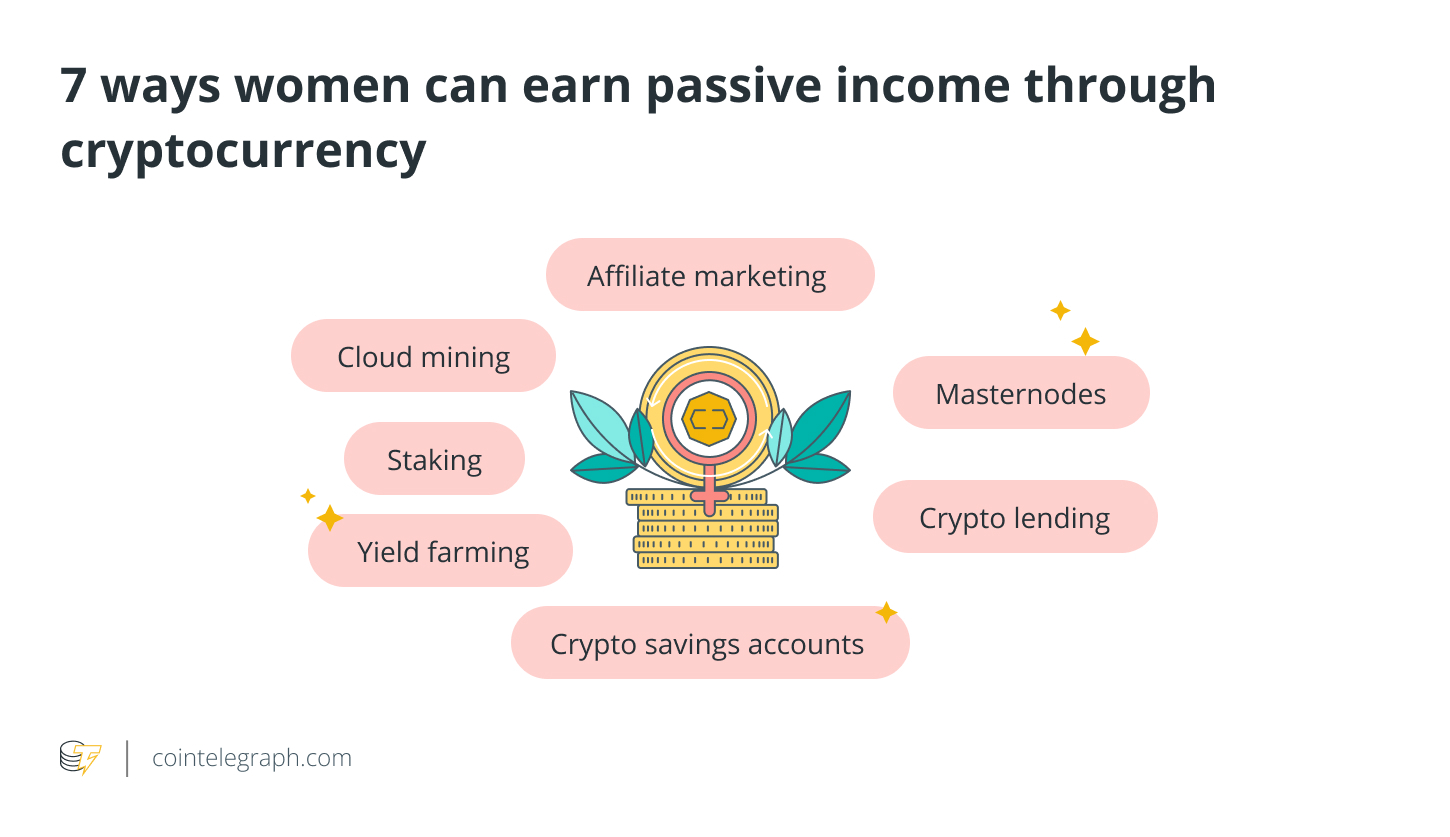 7 ways women can earn passive income through cryptocurrency

Affiliate marketing

Cloud mining

Masternodes

Staking

Crypto lending

Yield farming

Crypto savings accounts

cointelegraph.com